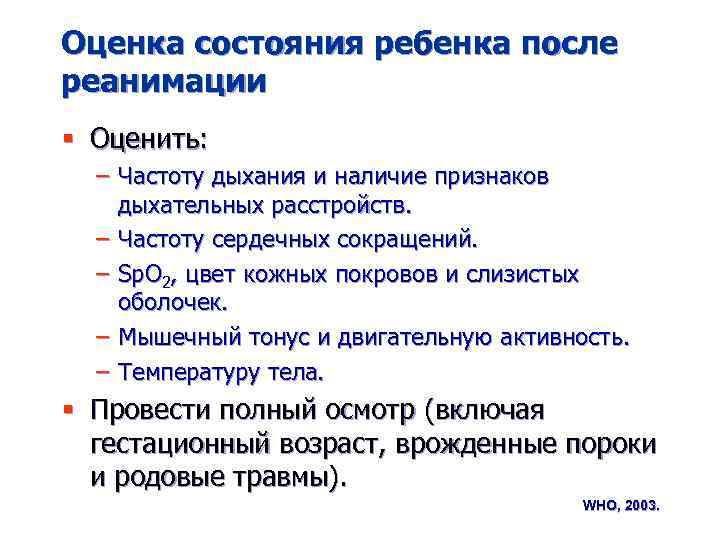 Оценка состояния ребенка после реанимации

▪ Оценить:
– Частоту дыхания и наличие признаков дыхательных расстройств.
– Частоту сердечных сокращений.
– $SpO_2$, цвет кожных покровов и слизистых оболочек.
– Мышечный тонус и двигательную активность.
– Температуру тела.

▪ Провести полный осмотр (включая гестационный возраст, врожденные пороки и родовые травмы).

WHO, 2003.